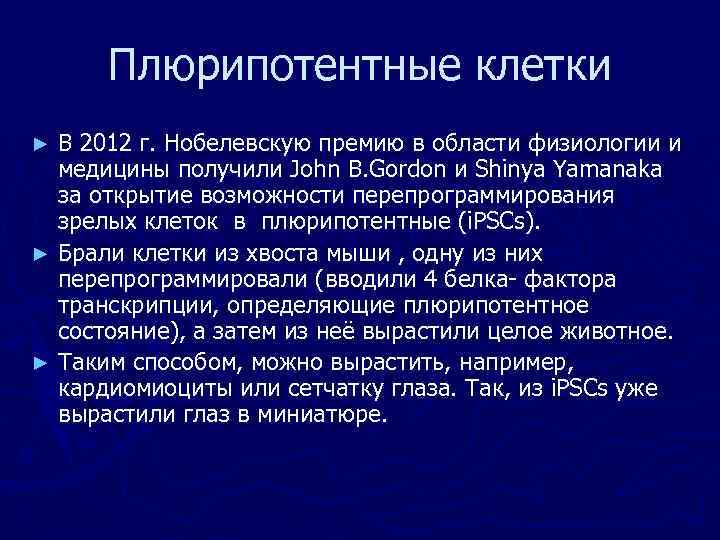 Плюрипотентные клетки

► В 2012 г. Нобелевскую премию в области физиологии и медицины получили John B.Gordon и Shinya Yamanaka за открытие возможности перепрограммирования зрелых клеток в плюрипотентные (iPSCs).

► Брали клетки из хвоста мыши , одну из них перепрограммировали (вводили 4 белка- фактора транскрипции, определяющие плюрипотентное состояние), а затем из неё вырастили целое животное.

► Таким способом, можно вырастить, например, кардиомиоциты или сетчатку глаза. Так, из iPSCs уже вырастили глаз в миниатюре.